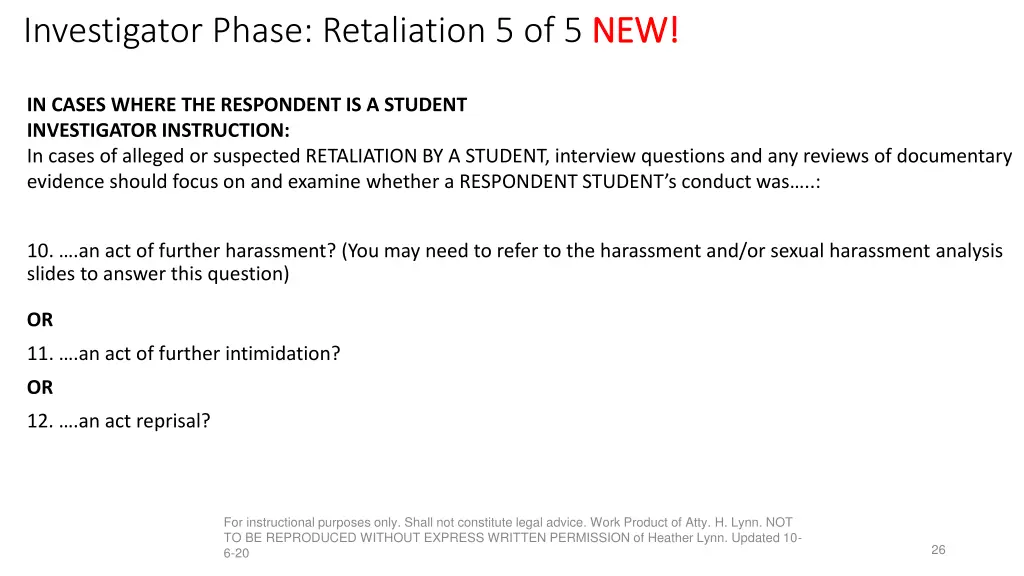 Investigator Phase: Retaliation 5 of 5 NEW!

IN CASES WHERE THE RESPONDENT IS A STUDENT
INVESTIGATOR INSTRUCTION:
In cases of alleged or suspected RETALIATION BY A STUDENT, interview questions and any reviews of documentary evidence should focus on and examine whether a RESPONDENT STUDENT's conduct was…..:

10. ….an act of further harassment? (You may need to refer to the harassment and/or sexual harassment analysis slides to answer this question)

OR

11. ….an act of further intimidation?

OR

12. ….an act reprisal?

For instructional purposes only. Shall not constitute legal advice. Work Product of Atty. H. Lynn. NOT TO BE REPRODUCED WITHOUT EXPRESS WRITTEN PERMISSION of Heather Lynn. Updated 10-6-20

26